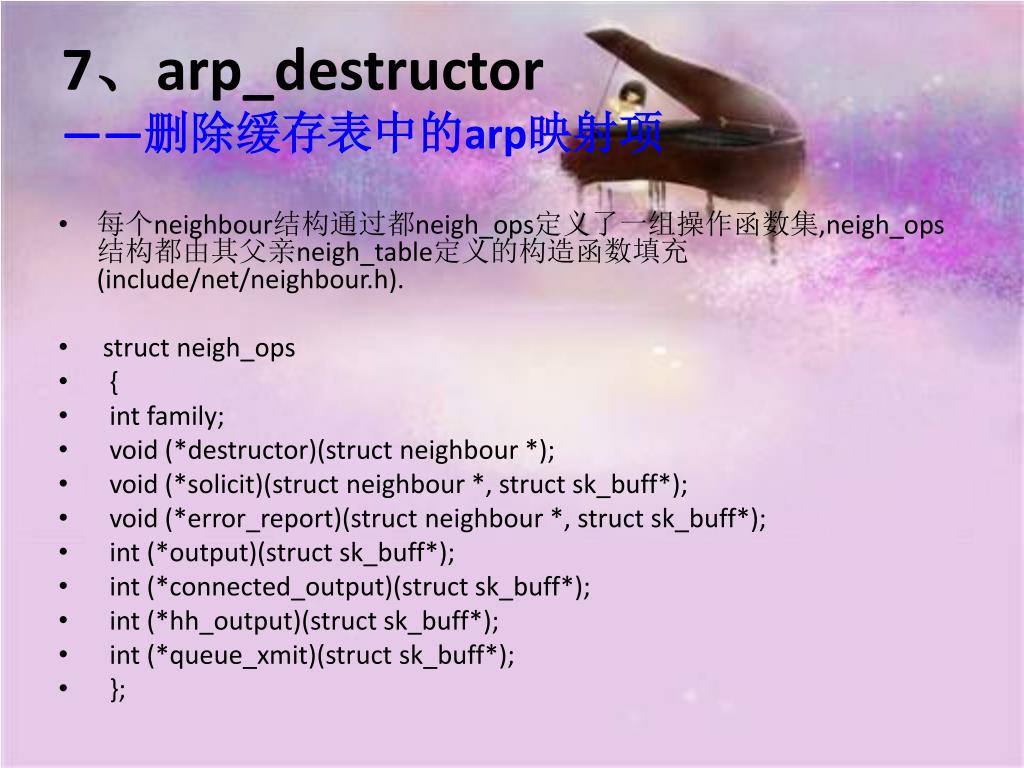 7、arp_destructor
——删除缓存表中的arp映射项

• 每个neighbour结构通过都neigh_ops定义了一组操作函数集,neigh_ops结构都由其父亲neigh_table定义的构造函数填充(include/net/neighbour.h).

• struct neigh_ops
• {
• int family;
• void (*destructor)(struct neighbour *);
• void (*solicit)(struct neighbour *, struct sk_buff*);
• void (*error_report)(struct neighbour *, struct sk_buff*);
• int (*output)(struct sk_buff*);
• int (*connected_output)(struct sk_buff*);
• int (*hh_output)(struct sk_buff*);
• int (*queue_xmit)(struct sk_buff*);
• };